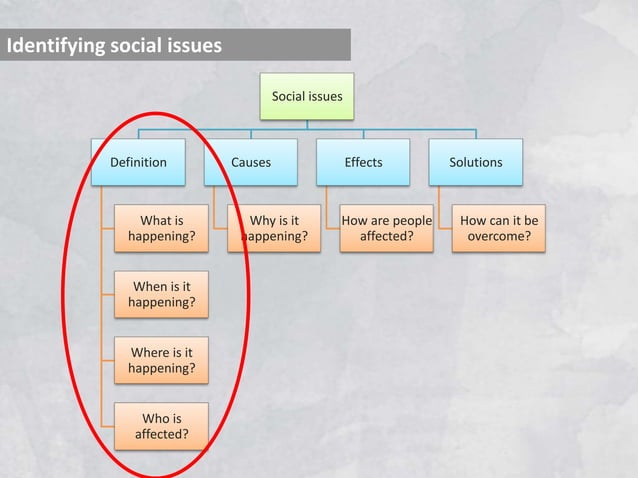 Identifying social issues

Social issues

Definition

What is happening?

When is it happening?

Where is it happening?

Who is affected?

Causes

Why is it happening?

Effects

How are people affected?

Solutions

How can it be overcome?